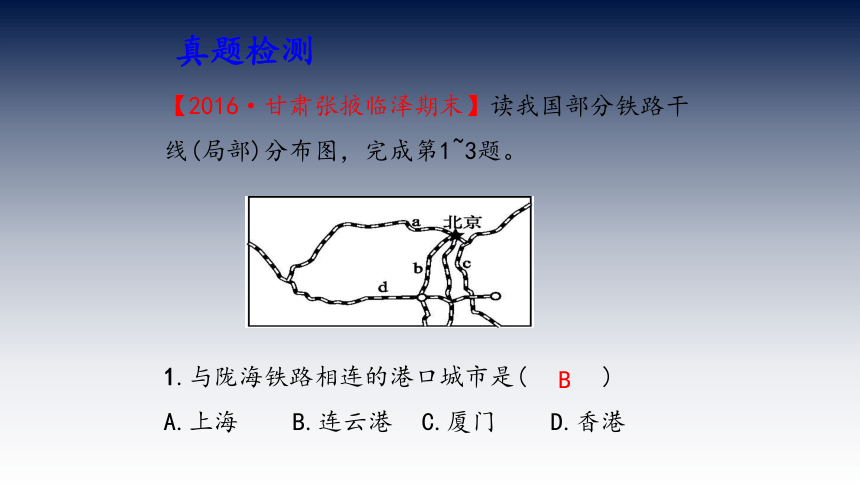 真题检测

【2016·甘肃张掖临泽期末】读我国部分铁路干线(局部)分布图，完成第1~3题。

a 北京 b c d

1.与陇海铁路相连的港口城市是( B )

A.上海　B.连云港　C.厦门　D.香港